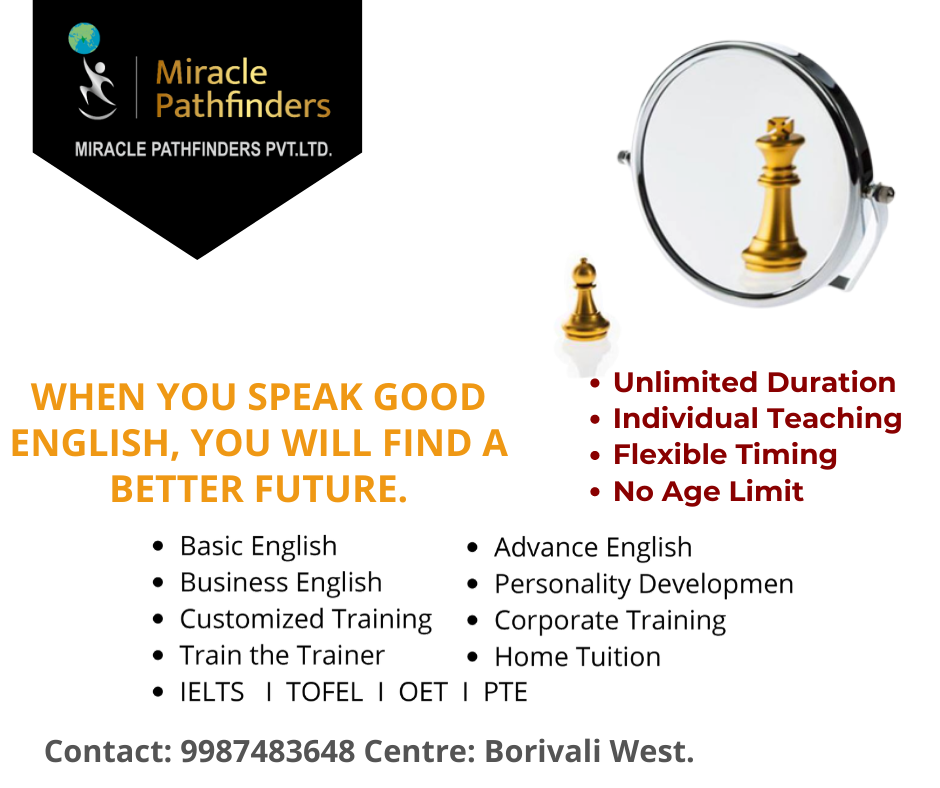 Miracle Pathfinders
MIRACLE PATHFINDERS PVT.LTD.

WHEN YOU SPEAK GOOD ENGLISH, YOU WILL FIND A BETTER FUTURE.

• Unlimited Duration
• Individual Teaching
• Flexible Timing
• No Age Limit

• Basic English
• Business English
• Customized Training
• Train the Trainer
• IELTS I TOFEL I OET I PTE

• Advance English
• Personality Developmen
• Corporate Training
• Home Tuition

Contact: 9987483648 Centre: Borivali West.